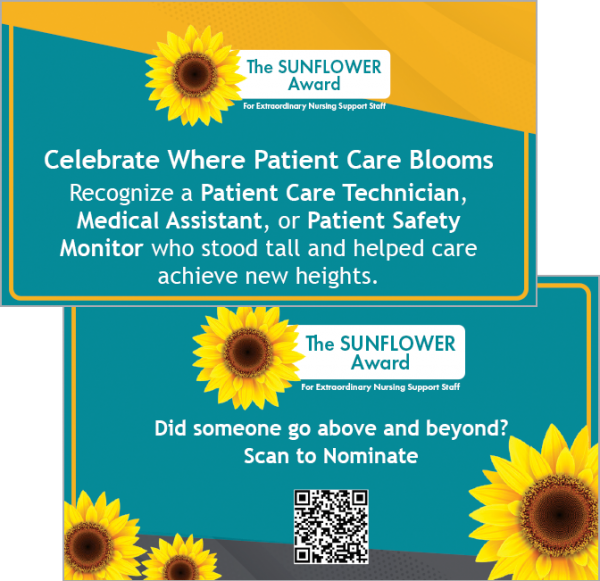 The SUNFLOWER Award
For Extraordinary Nursing Support Staff

Celebrate Where Patient Care Blooms

Recognize a Patient Care Technician, Medical Assistant, or Patient Safety Monitor who stood tall and helped care achieve new heights.

The SUNFLOWER Award
For Extraordinary Nursing Support Staff

Did someone go above and beyond?
Scan to Nominate